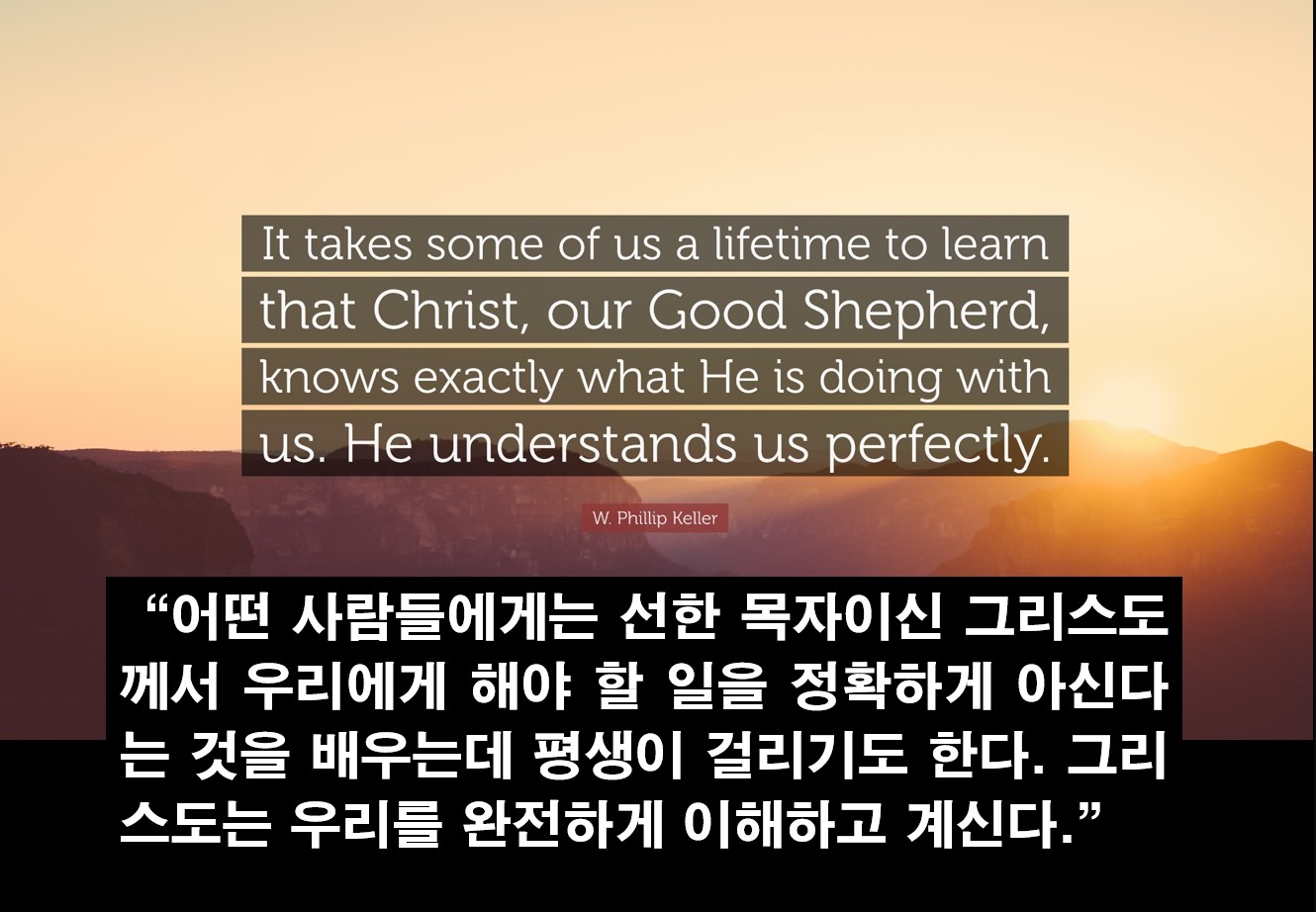 It takes some of us a lifetime to learn that Christ, our Good Shepherd, knows exactly what He is doing with us. He understands us perfectly.

W. Phillip Keller

“어떤 사람들에게는 선한 목자이신 그리스도께서 우리에게 해야 할 일을 정확하게 아신다는 것을 배우는데 평생이 걸리기도 한다. 그리스도는 우리를 완전하게 이해하고 계신다.”